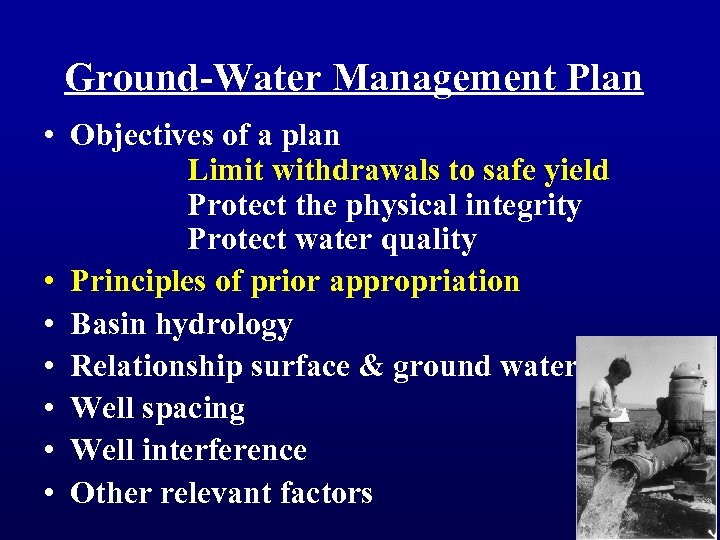 Ground-Water Management Plan

• Objectives of a plan
Limit withdrawals to safe yield
Protect the physical integrity
Protect water quality
• Principles of prior appropriation
• Basin hydrology
• Relationship surface & ground water
• Well spacing
• Well interference
• Other relevant factors